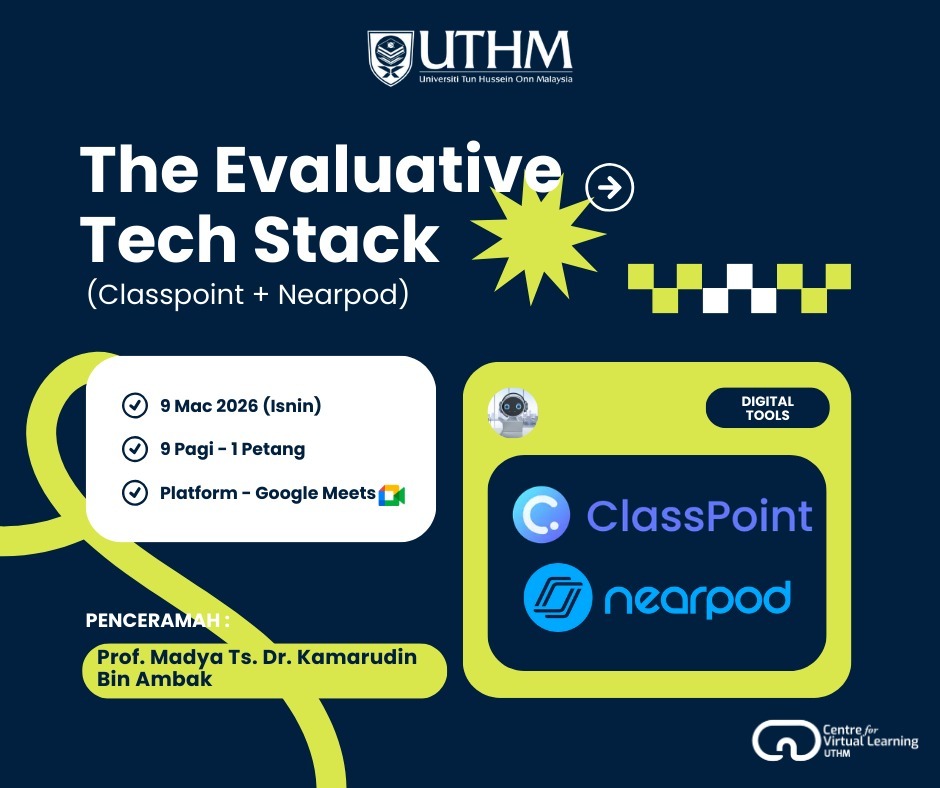 UTHM
Universiti Tun Hussein Onn Malaysia

The Evaluative Tech Stack
(Classpoint + Nearpod)

9 Mac 2026 (Isnin)
9 Pagi - 1 Petang
Platform - Google Meets

DIGITAL TOOLS

ClassPoint
nearpod

PENCERAMAH :
Prof. Madya Ts. Dr. Kamarudin Bin Ambak

Centre for Virtual Learning UTHM